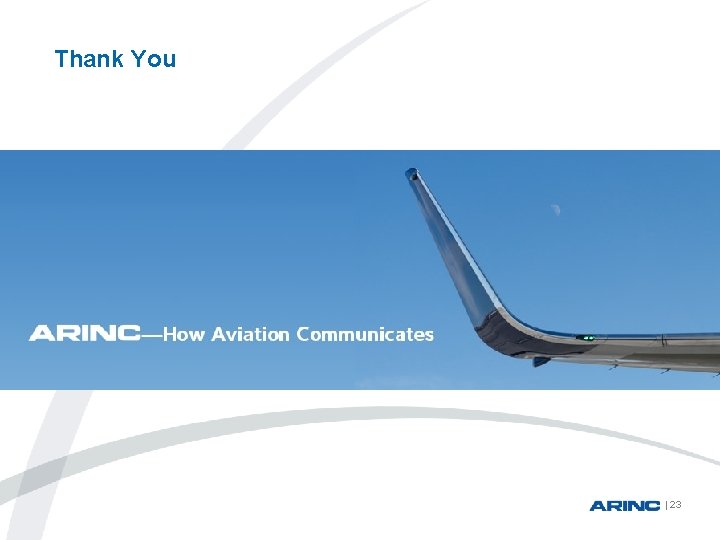 Thank You

ARINC—How Aviation Communicates

ARINC | 23